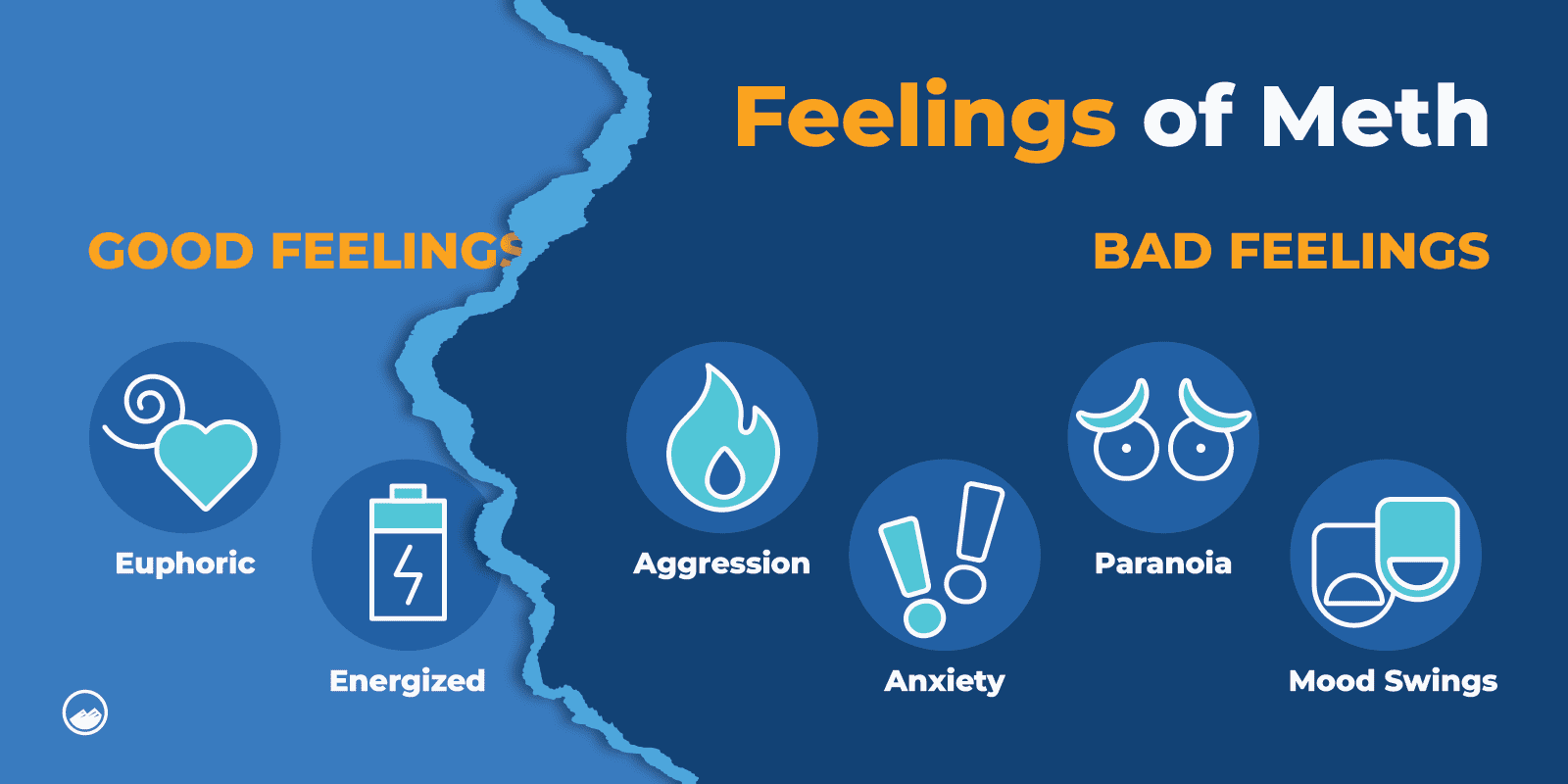 Feelings of Meth

GOOD FEELINGS

BAD FEELINGS

Euphoric

Energized

Aggression

Anxiety

Paranoia

Mood Swings